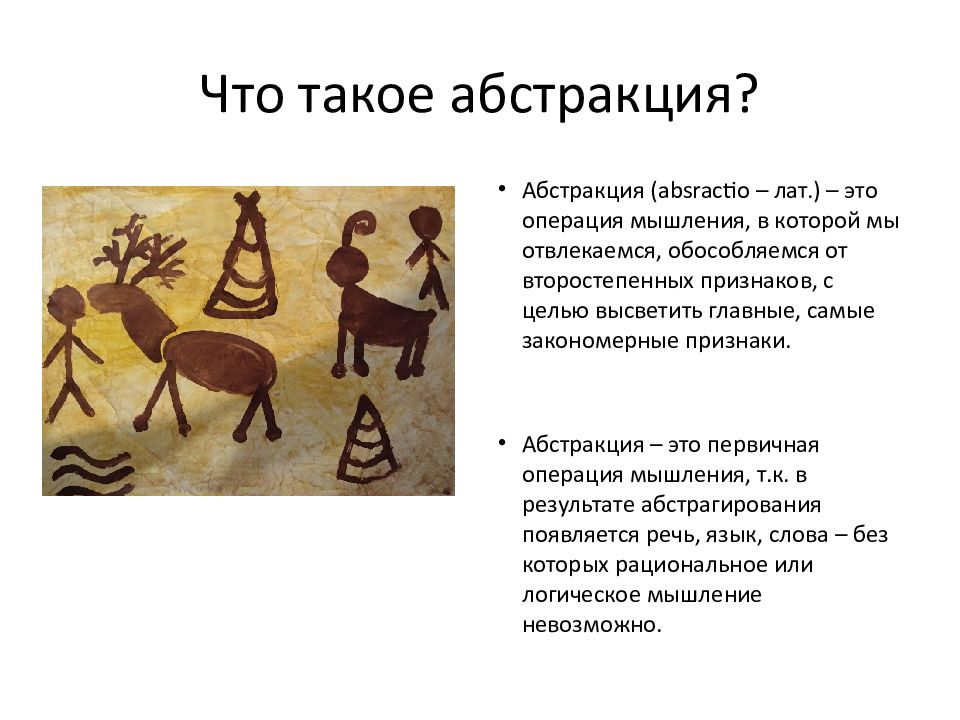 Что такое абстракция?

• Абстракция (absractio – лат.) – это операция мышления, в которой мы отвлекаемся, обособляемся от второстепенных признаков, с целью высветить главные, самые закономерные признаки.

• Абстракция – это первичная операция мышления, т.к. в результате абстрагирования появляется речь, язык, слова – без которых рациональное или логическое мышление невозможно.